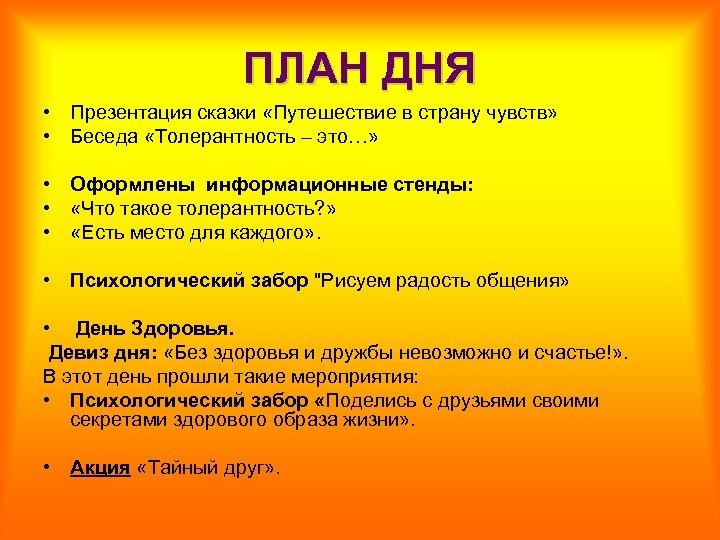 ПЛАН ДНЯ

• Презентация сказки «Путешествие в страну чувств»
• Беседа «Толерантность – это…»

• Оформлены информационные стенды:
• «Что такое толерантность?»
• «Есть место для каждого».

• Психологический забор "Рисуем радость общения»

• День Здоровья.
Девиз дня: «Без здоровья и дружбы невозможно и счастье!».
В этот день прошли такие мероприятия:
• Психологический забор «Поделись с друзьями своими секретами здорового образа жизни».

• Акция «Тайный друг».